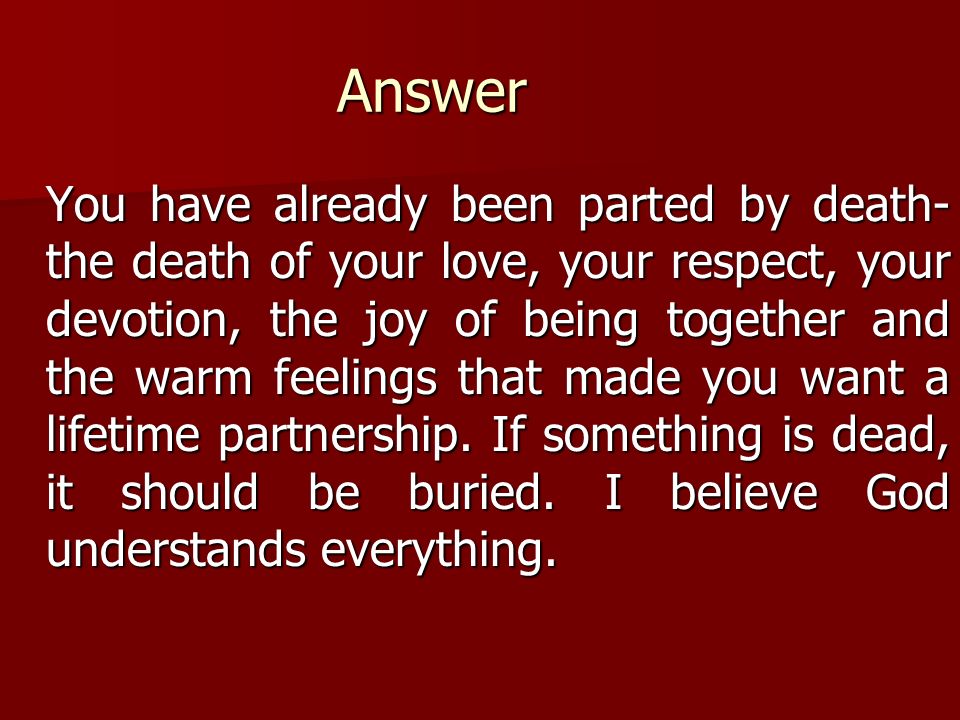 Answer

You have already been parted by death- the death of your love, your respect, your devotion, the joy of being together and the warm feelings that made you want a lifetime partnership. If something is dead, it should be buried. I believe God understands everything.